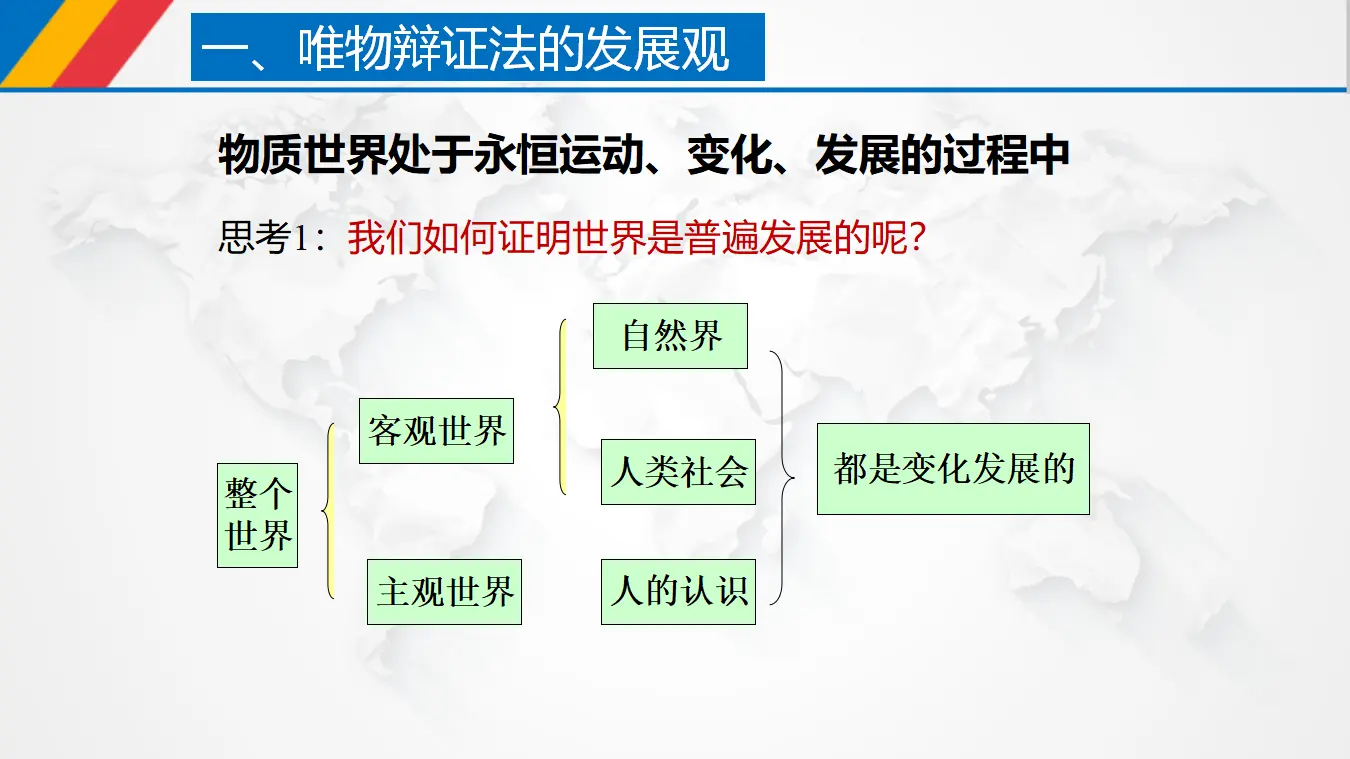 一、唯物辩证法的发展观

物质世界处于永恒运动、变化、发展的过程中

思考1：我们如何证明世界是普遍发展的呢？

整个世界

客观世界

主观世界

自然界

人类社会

人的认识

都是变化发展的